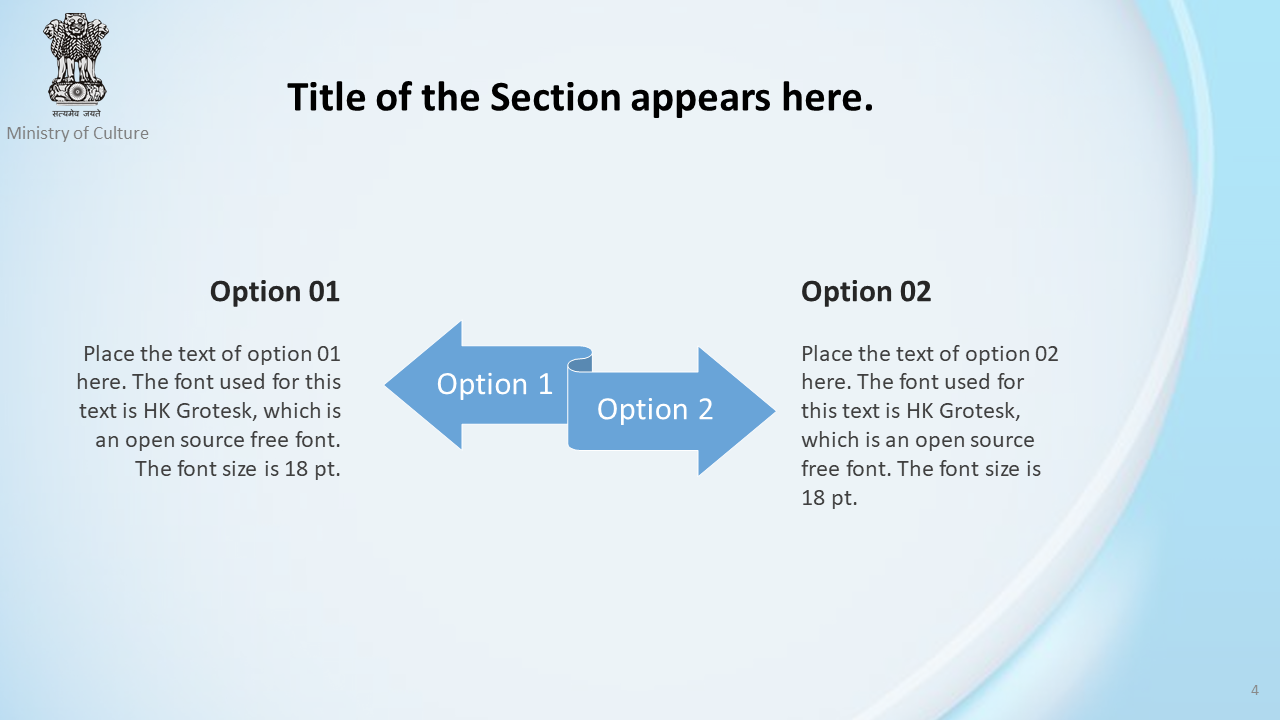 सत्यमेव जयते
Ministry of Culture

Title of the Section appears here.

Option 01

Place the text of option 01 here. The font used for this text is HK Grotesk, which is an open source free font. The font size is 18 pt.

Option 1

Option 2

Option 02

Place the text of option 02 here. The font used for this text is HK Grotesk, which is an open source free font. The font size is 18 pt.

4